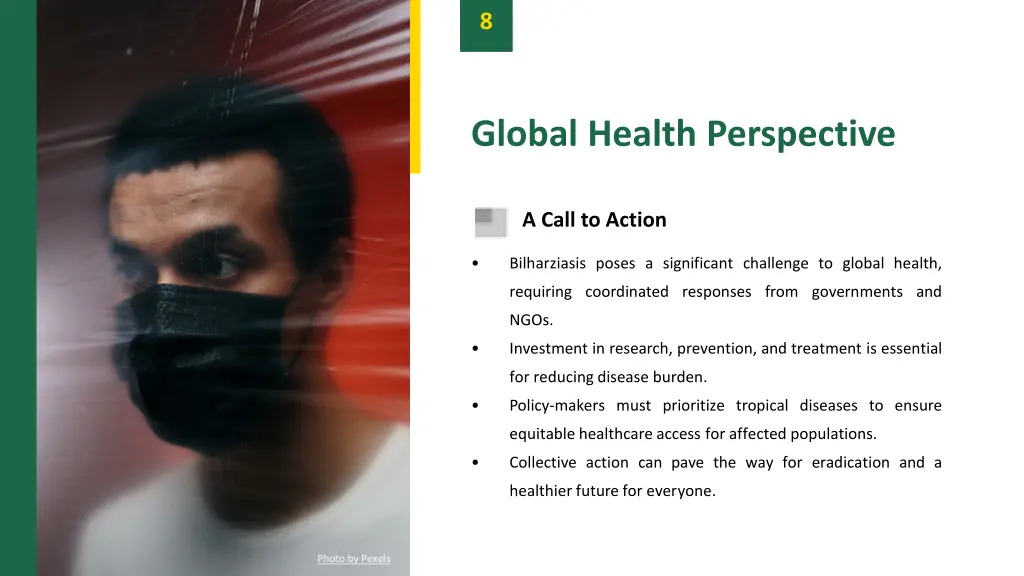 8

Global Health Perspective

A Call to Action

• Bilharziasis poses a significant challenge to global health, requiring coordinated responses from governments and NGOs.

• Investment in research, prevention, and treatment is essential for reducing disease burden.

• Policy-makers must prioritize tropical diseases to ensure equitable healthcare access for affected populations.

• Collective action can pave the way for eradication and a healthier future for everyone.

Photo by Pexels